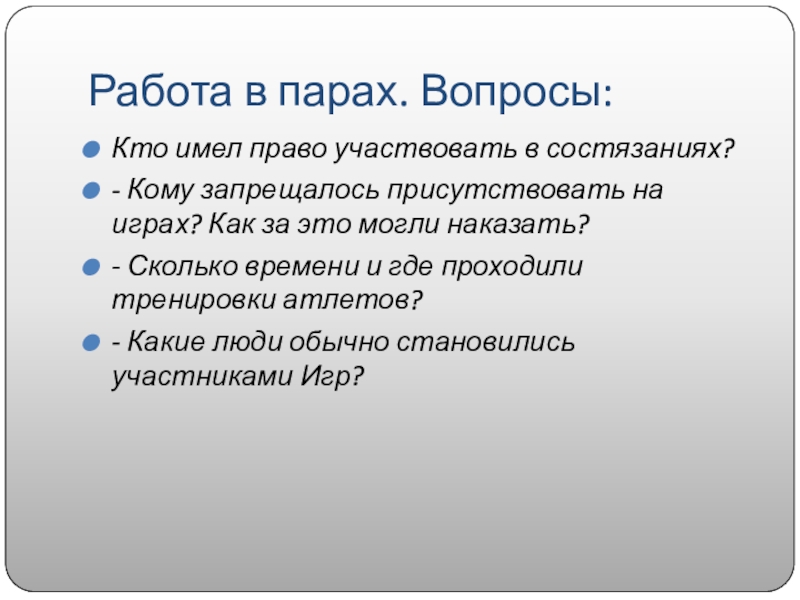 Работа в парах. Вопросы:

Кто имел право участвовать в состязаниях?

- Кому запрещалось присутствовать на играх? Как за это могли наказать?

- Сколько времени и где проходили тренировки атлетов?

- Какие люди обычно становились участниками Игр?